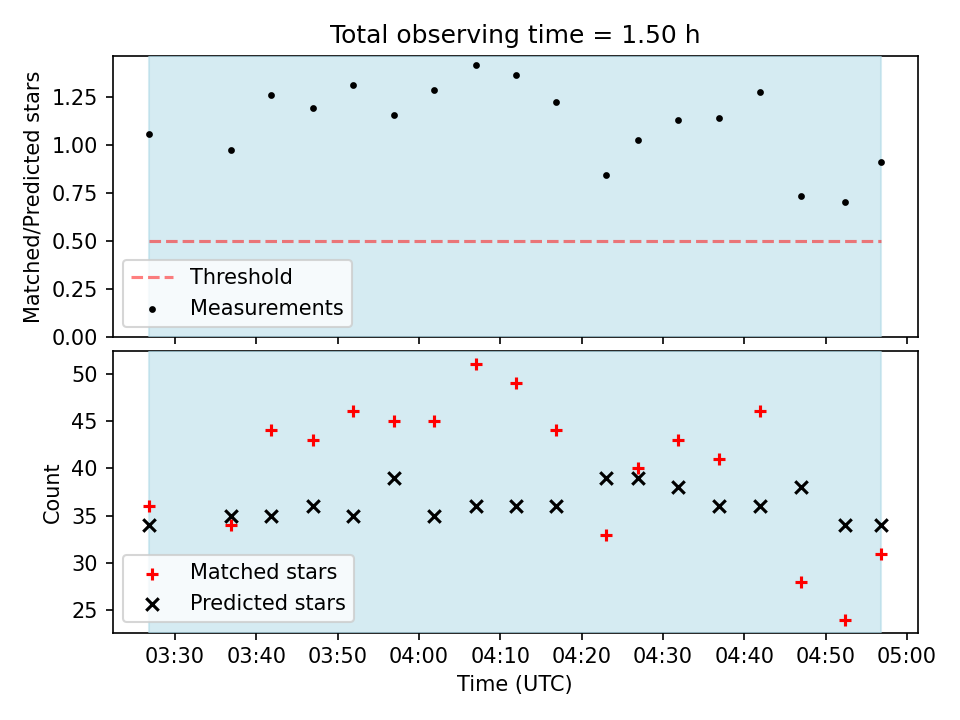 Total observing time = 1.50 h

Matched/Predicted stars

1.25
1.00
0.75
0.50
0.25
0.00

Threshold
Measurements

Count

50
45
40
35
30
25

Matched stars
Predicted stars

03:30 03:40 03:50 04:00 04:10 04:20 04:30 04:40 04:50 05:00

Time (UTC)